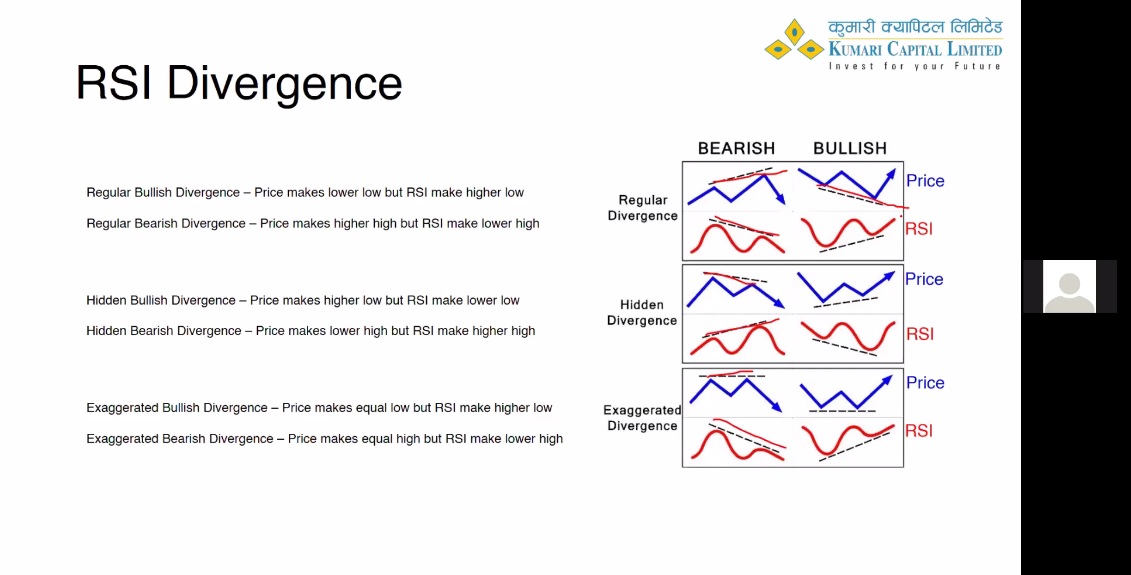 कुमारी क्यापिटल लिमिटेड
KUMARI CAPITAL LIMITED
Invest for your Future

RSI Divergence

Regular Bullish Divergence – Price makes lower low but RSI make higher low

Regular Bearish Divergence – Price makes higher high but RSI make lower high

Hidden Bullish Divergence – Price makes higher low but RSI make lower low

Hidden Bearish Divergence – Price makes lower high but RSI make higher high

Exaggerated Bullish Divergence – Price makes equal low but RSI make higher low

Exaggerated Bearish Divergence – Price makes equal high but RSI make lower high

BEARISH
BULLISH
Regular Divergence
Price
RSI
Hidden Divergence
Price
RSI
Exaggerated Divergence
Price
RSI